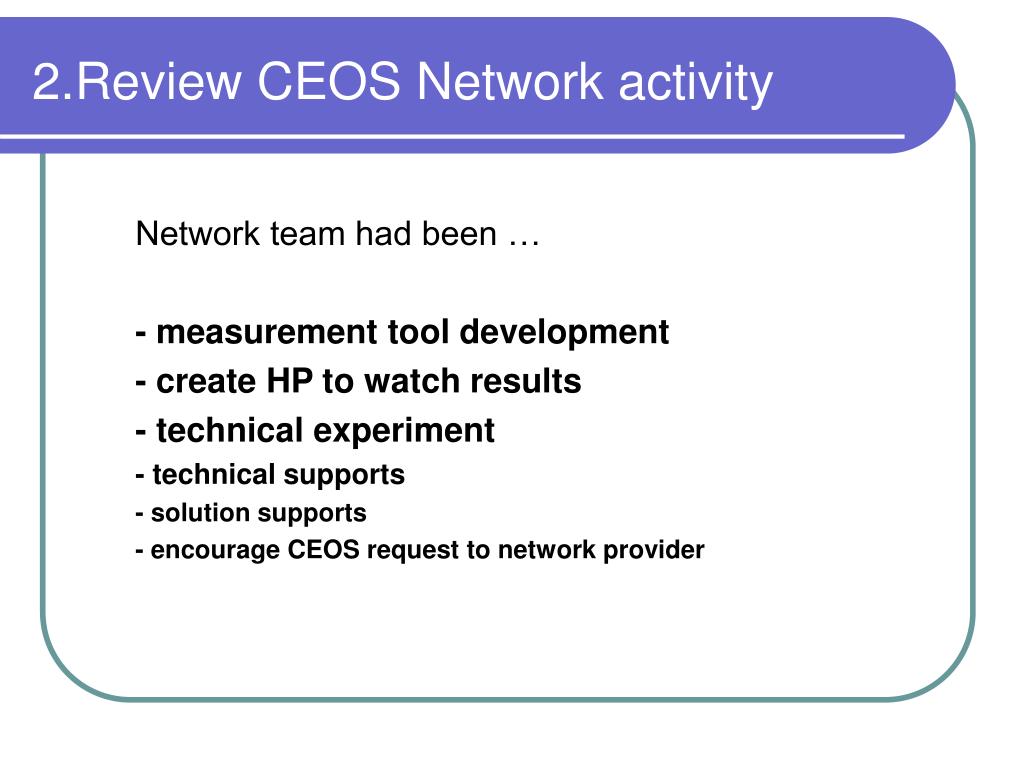 2.Review CEOS Network activity

Network team had been …

- measurement tool development
- create HP to watch results
- technical experiment
- technical supports
- solution supports
- encourage CEOS request to network provider